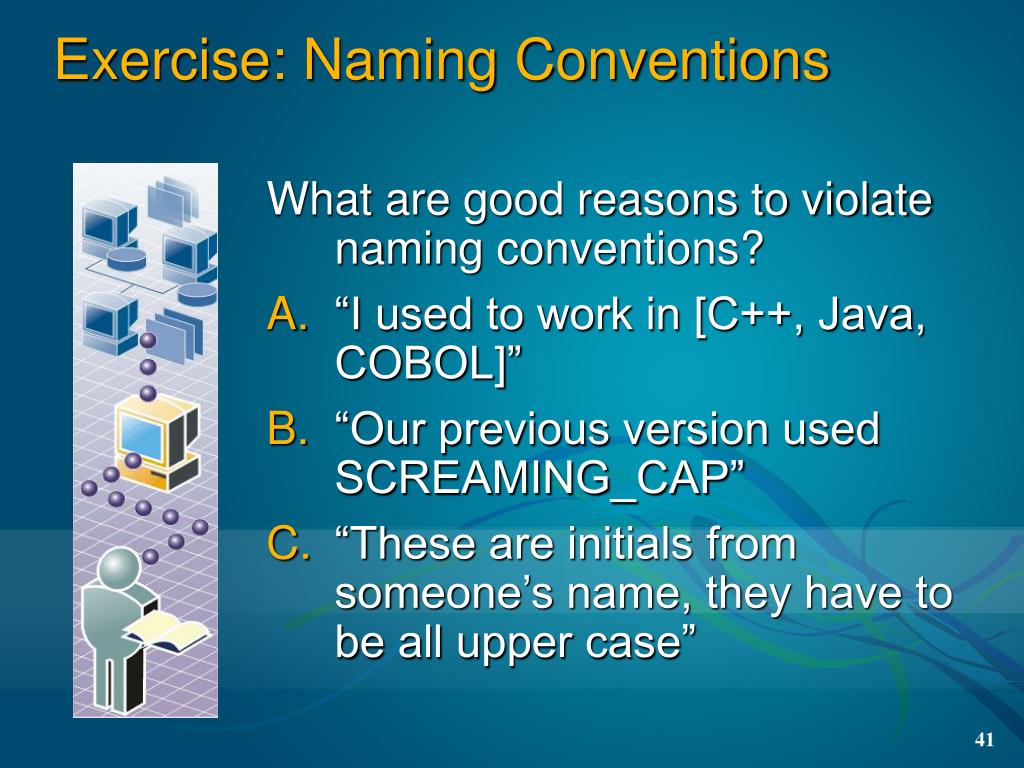 Exercise: Naming Conventions

What are good reasons to violate naming conventions?

A. “I used to work in [C++, Java, COBOL]”

B. “Our previous version used SCREAMING_CAP”

C. “These are initials from someone’s name, they have to be all upper case”

41